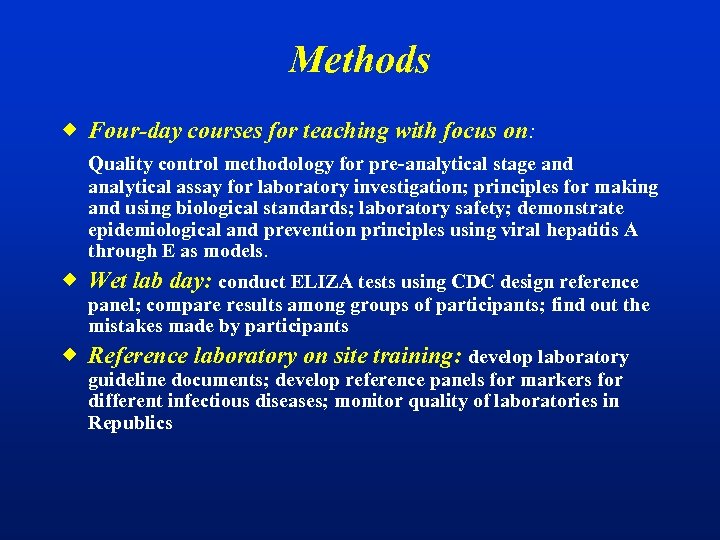 Methods

◆ Four-day courses for teaching with focus on:

Quality control methodology for pre-analytical stage and analytical assay for laboratory investigation; principles for making and using biological standards; laboratory safety; demonstrate epidemiological and prevention principles using viral hepatitis A through E as models.

◆ Wet lab day: conduct ELIZA tests using CDC design reference panel; compare results among groups of participants; find out the mistakes made by participants

◆ Reference laboratory on site training: develop laboratory guideline documents; develop reference panels for markers for different infectious diseases; monitor quality of laboratories in Republics